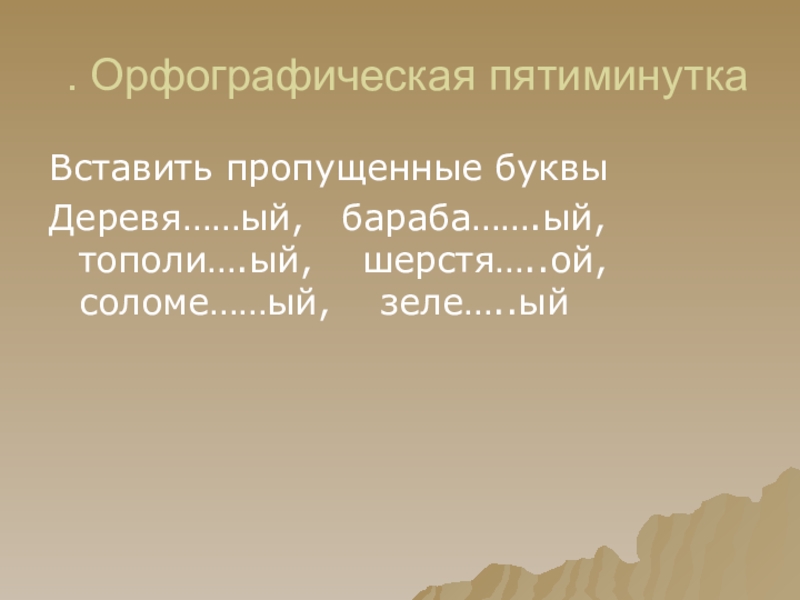 . Орфографическая пятиминутка

Вставить пропущенные буквы

Деревя……ый, бараба…….ый, тополи….ый, шерстя…..ой, соломе……ый, зеле…..ый